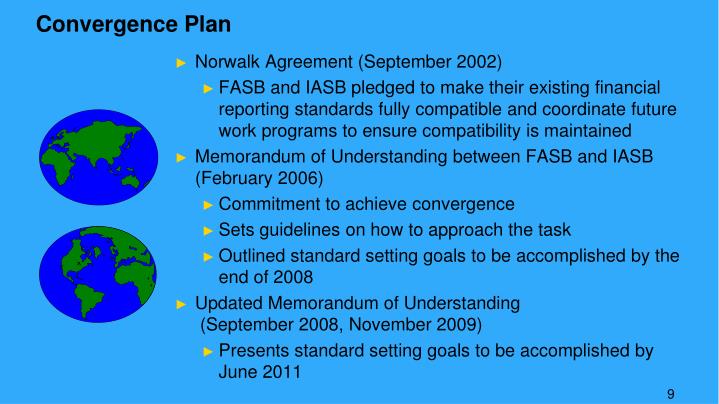 Convergence Plan

► Norwalk Agreement (September 2002)

► FASB and IASB pledged to make their existing financial reporting standards fully compatible and coordinate future work programs to ensure compatibility is maintained

► Memorandum of Understanding between FASB and IASB (February 2006)

► Commitment to achieve convergence

► Sets guidelines on how to approach the task

► Outlined standard setting goals to be accomplished by the end of 2008

► Updated Memorandum of Understanding (September 2008, November 2009)

► Presents standard setting goals to be accomplished by June 2011

9